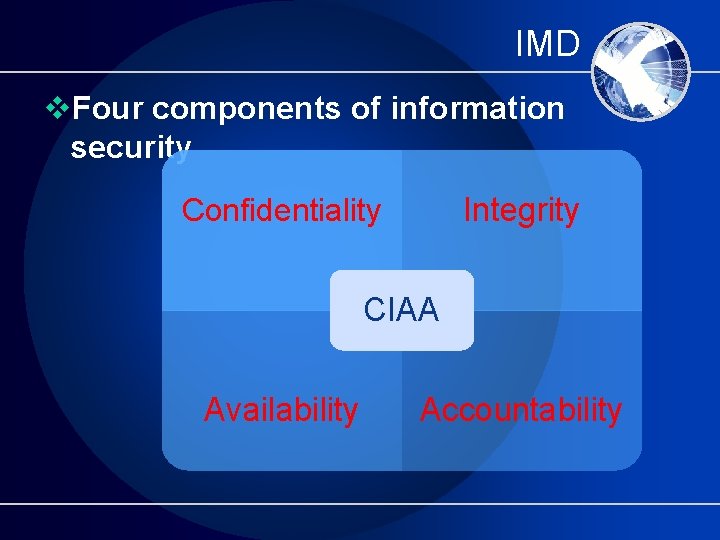 IMD

❖Four components of information security

Confidentiality

Integrity

CIAA

Availability

Accountability